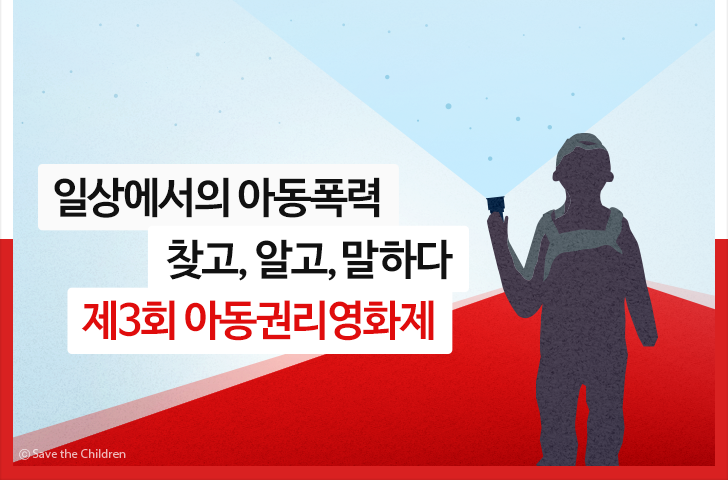 일상에서의 아동폭력
찾고, 알고, 말하다
제3회 아동권리영화제

© Save the Children